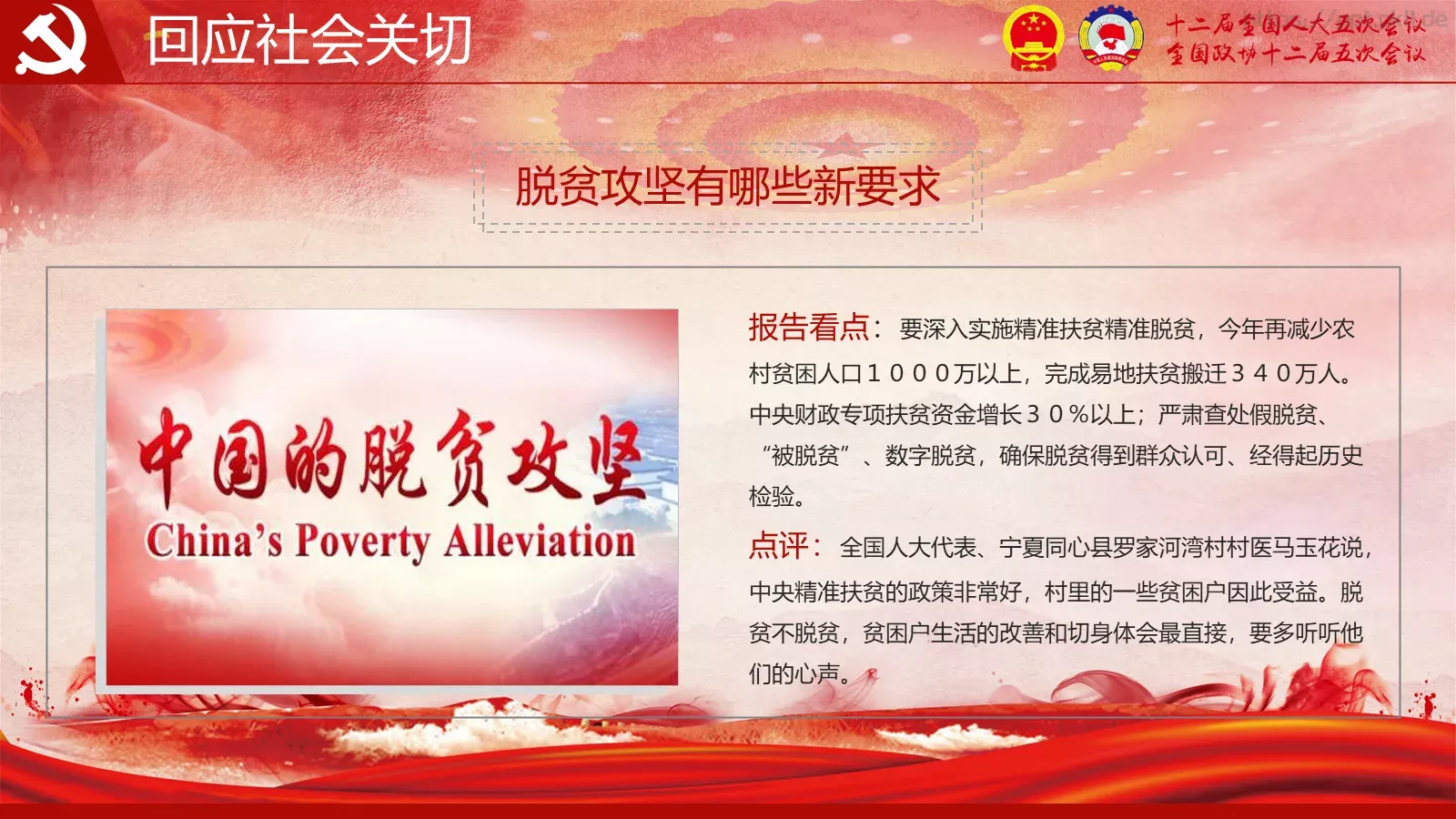 回应社会关切

十二届全国人大五次会议
全国政协十二届五次会议

脱贫攻坚有哪些新要求

中国的脱贫攻坚
China's Poverty Alleviation

报告看点：要深入实施精准扶贫精准脱贫，今年再减少农村贫困人口１０００万以上，完成易地扶贫搬迁３４０万人。中央财政专项扶贫资金增长３０%以上；严肃查处假脱贫、“被脱贫”、数字脱贫，确保脱贫得到群众认可、经得起历史检验。

点评：全国人大代表、宁夏同心县罗家河湾村村医马玉花说，中央精准扶贫的政策非常好，村里的一些贫困户因此受益。脱贫不脱贫，贫困户生活的改善和切身体会最直接，要多听听他们的心声。